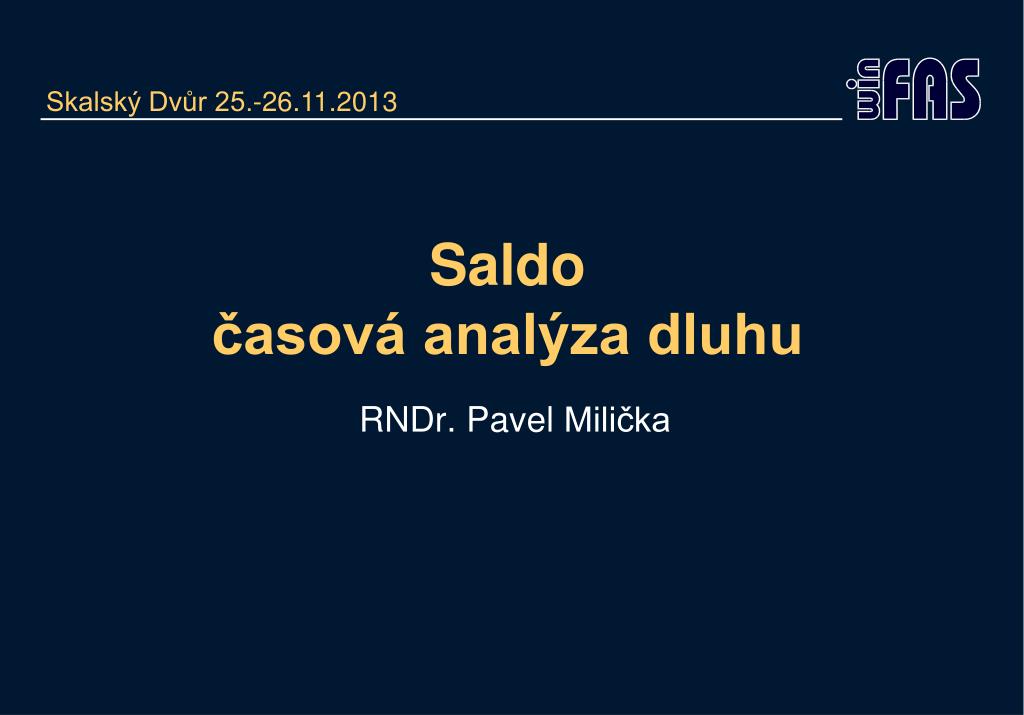 Skalský Dvůr 25.-26.11.2013

winFAS

Saldo
časová analýza dluhu

RNDr. Pavel Milička